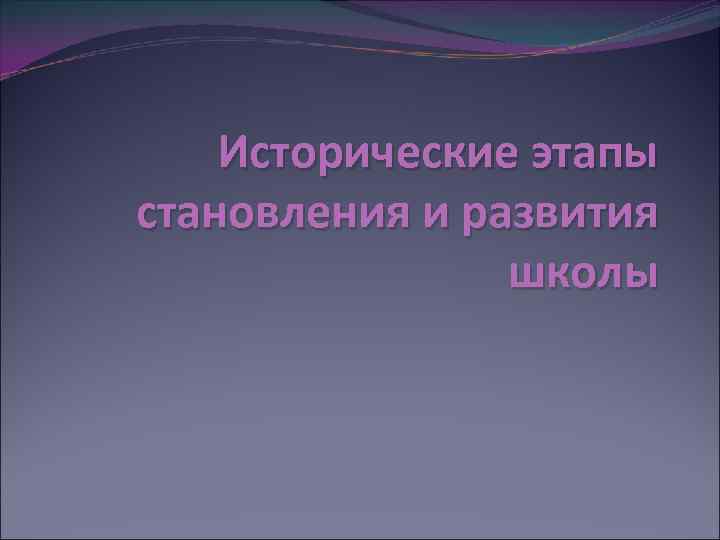 Исторические этапы становления и развития школы